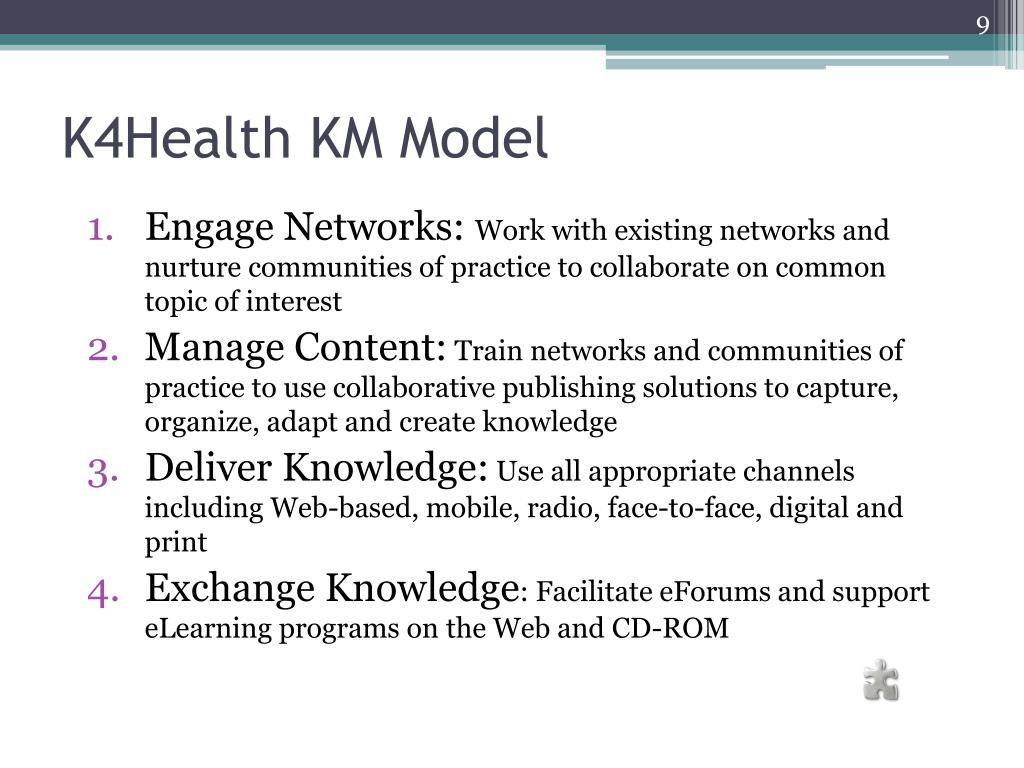 9

K4Health KM Model

1. Engage Networks: Work with existing networks and nurture communities of practice to collaborate on common topic of interest
2. Manage Content: Train networks and communities of practice to use collaborative publishing solutions to capture, organize, adapt and create knowledge
3. Deliver Knowledge: Use all appropriate channels including Web-based, mobile, radio, face-to-face, digital and print
4. Exchange Knowledge: Facilitate eForums and support eLearning programs on the Web and CD-ROM